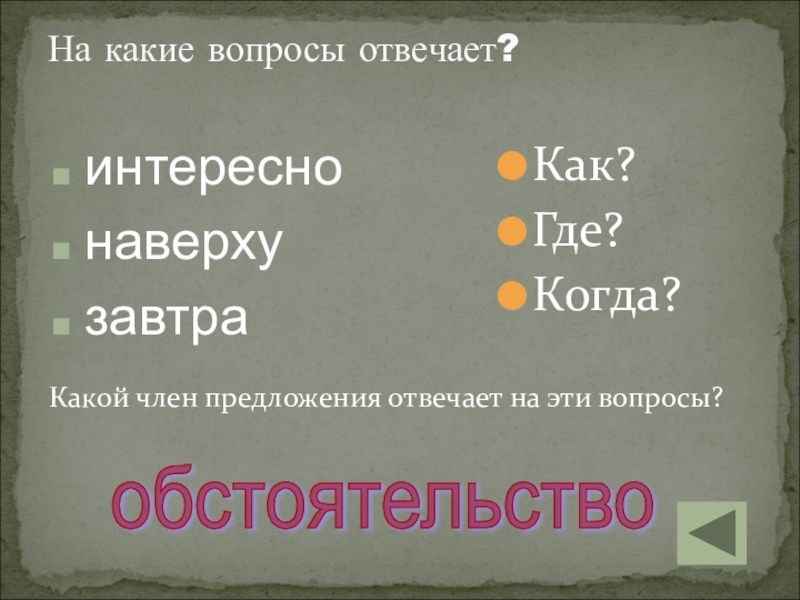 На какие вопросы отвечает?

интересно
наверху
завтра

Как?
Где?
Когда?

Какой член предложения отвечает на эти вопросы?

обстоятельство